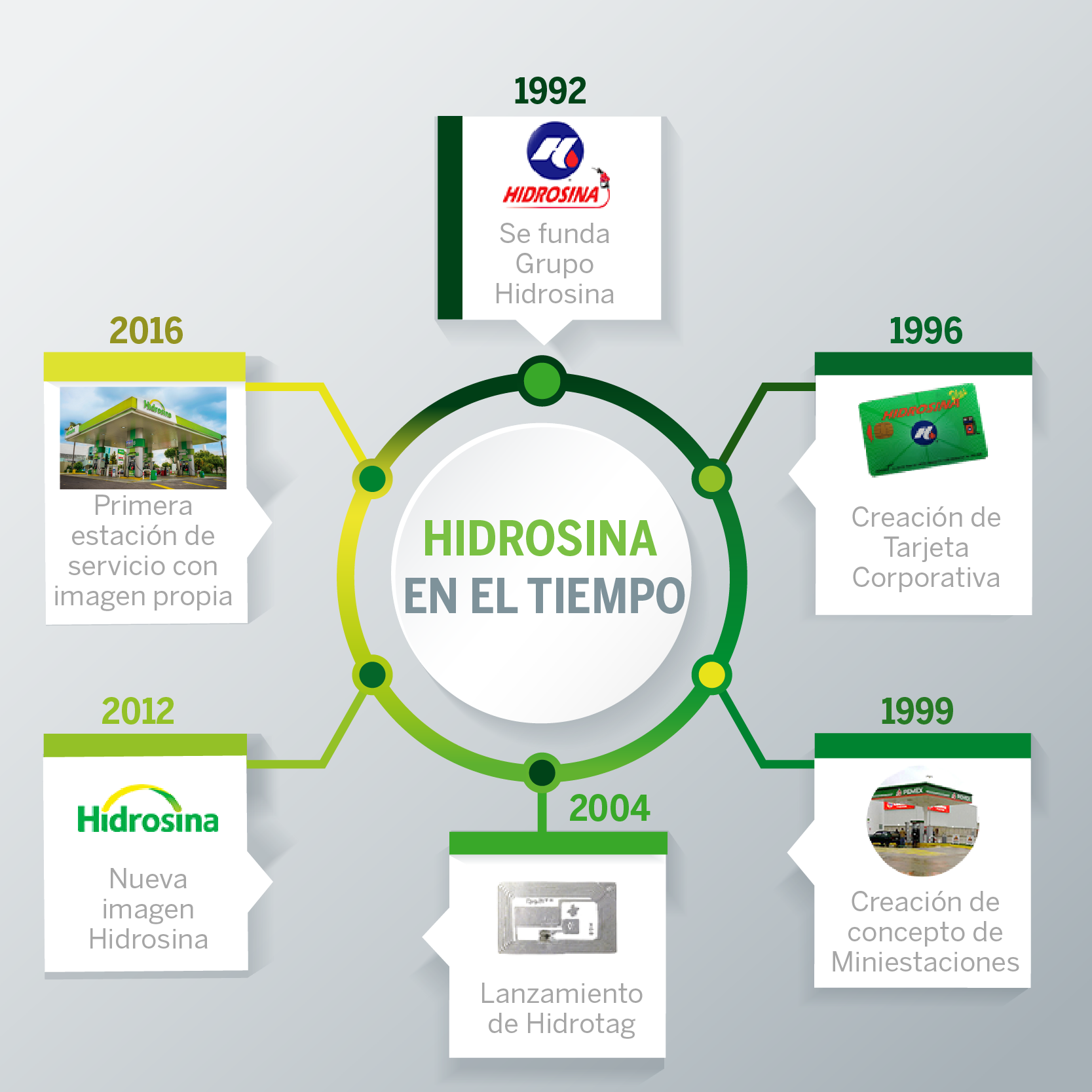 HIDROSINA
EN EL TIEMPO

1992

HIDROSINA

Se funda Grupo Hidrosina

1996

HIDROSINA

Creación de Tarjeta Corporativa

1999

PEMEX

Creación de concepto de Miniestaciones

2004

Lanzamiento de Hidrotag

2012

Hidrosina

Nueva imagen Hidrosina

2016

Hidrosina

Primera estación de servicio con imagen propia